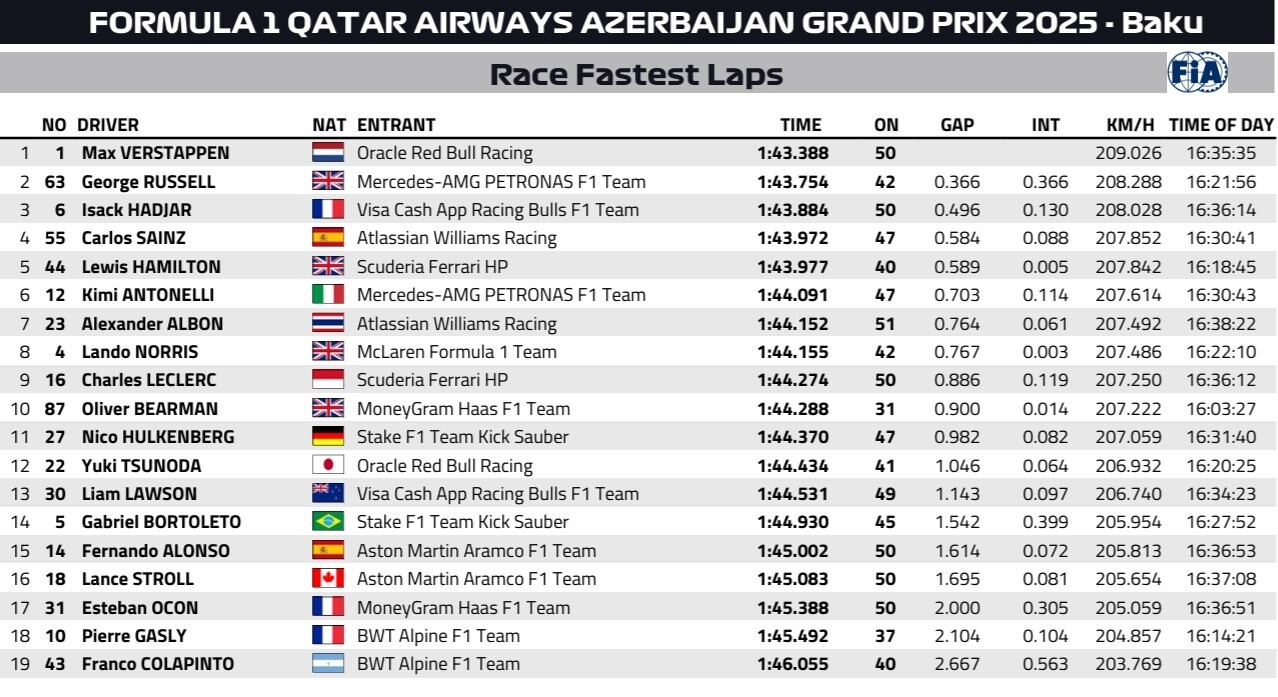 FORMULA 1 QATAR AIRWAYS AZERBAIJAN GRAND PRIX 2025 - Baku

Race Fastest Laps

FIA

| | NO | DRIVER | NAT | ENTRANT | TIME | ON | GAP | INT | KM/H | TIME OF DAY |
|---|---|---|---|---|---|---|---|---|---|---|
| 1 | 1 | Max VERSTAPPEN | | Oracle Red Bull Racing | 1:43.388 | 50 | | | 209.026 | 16:35:35 |
| 2 | 63 | George RUSSELL | | Mercedes-AMG PETRONAS F1 Team | 1:43.754 | 42 | 0.366 | 0.366 | 208.288 | 16:21:56 |
| 3 | 6 | Isack HADJAR | | Visa Cash App Racing Bulls F1 Team | 1:43.884 | 50 | 0.496 | 0.130 | 208.028 | 16:36:14 |
| 4 | 55 | Carlos SAINZ | | Atlassian Williams Racing | 1:43.972 | 47 | 0.584 | 0.088 | 207.852 | 16:30:41 |
| 5 | 44 | Lewis HAMILTON | | Scuderia Ferrari HP | 1:43.977 | 40 | 0.589 | 0.005 | 207.842 | 16:18:45 |
| 6 | 12 | Kimi ANTONELLI | | Mercedes-AMG PETRONAS F1 Team | 1:44.091 | 47 | 0.703 | 0.114 | 207.614 | 16:30:43 |
| 7 | 23 | Alexander ALBON | | Atlassian Williams Racing | 1:44.152 | 51 | 0.764 | 0.061 | 207.492 | 16:38:22 |
| 8 | 4 | Lando NORRIS | | McLaren Formula 1 Team | 1:44.155 | 42 | 0.767 | 0.003 | 207.486 | 16:22:10 |
| 9 | 16 | Charles LECLERC | | Scuderia Ferrari HP | 1:44.274 | 50 | 0.886 | 0.119 | 207.250 | 16:36:12 |
| 10 | 87 | Oliver BEARMAN | | MoneyGram Haas F1 Team | 1:44.288 | 31 | 0.900 | 0.014 | 207.222 | 16:03:27 |
| 11 | 27 | Nico HULKENBERG | | Stake F1 Team Kick Sauber | 1:44.370 | 47 | 0.982 | 0.082 | 207.059 | 16:31:40 |
| 12 | 22 | Yuki TSUNODA | | Oracle Red Bull Racing | 1:44.434 | 41 | 1.046 | 0.064 | 206.932 | 16:20:25 |
| 13 | 30 | Liam LAWSON | | Visa Cash App Racing Bulls F1 Team | 1:44.531 | 49 | 1.143 | 0.097 | 206.740 | 16:34:23 |
| 14 | 5 | Gabriel BORTOLETO | | Stake F1 Team Kick Sauber | 1:44.930 | 45 | 1.542 | 0.399 | 205.954 | 16:27:52 |
| 15 | 14 | Fernando ALONSO | | Aston Martin Aramco F1 Team | 1:45.002 | 50 | 1.614 | 0.072 | 205.813 | 16:36:53 |
| 16 | 18 | Lance STROLL | | Aston Martin Aramco F1 Team | 1:45.083 | 50 | 1.695 | 0.081 | 205.654 | 16:37:08 |
| 17 | 31 | Esteban OCON | | MoneyGram Haas F1 Team | 1:45.388 | 50 | 2.000 | 0.305 | 205.059 | 16:36:51 |
| 18 | 10 | Pierre GASLY | | BWT Alpine F1 Team | 1:45.492 | 37 | 2.104 | 0.104 | 204.857 | 16:14:21 |
| 19 | 43 | Franco COLAPINTO | | BWT Alpine F1 Team | 1:46.055 | 40 | 2.667 | 0.563 | 203.769 | 16:19:38 |